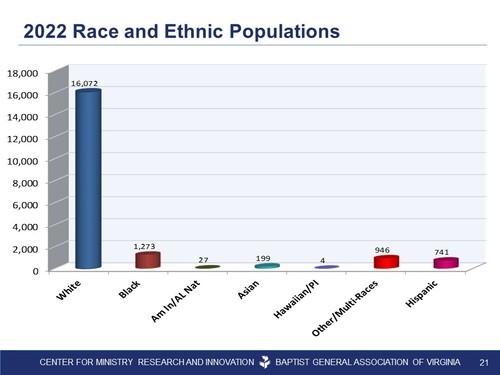 2022 Race and Ethnic Populations

18,000
16,000
14,000
12,000
10,000
8,000
6,000
4,000
2,000
0

16,072
1,273
27
199
4
946
741

White
Black
Am In/AL Nat
Asian
Hawaiian/PI
Other/Multi-Races
Hispanic

CENTER FOR MINISTRY RESEARCH AND INNOVATION BAPTIST GENERAL ASSOCIATION OF VIRGINIA 21